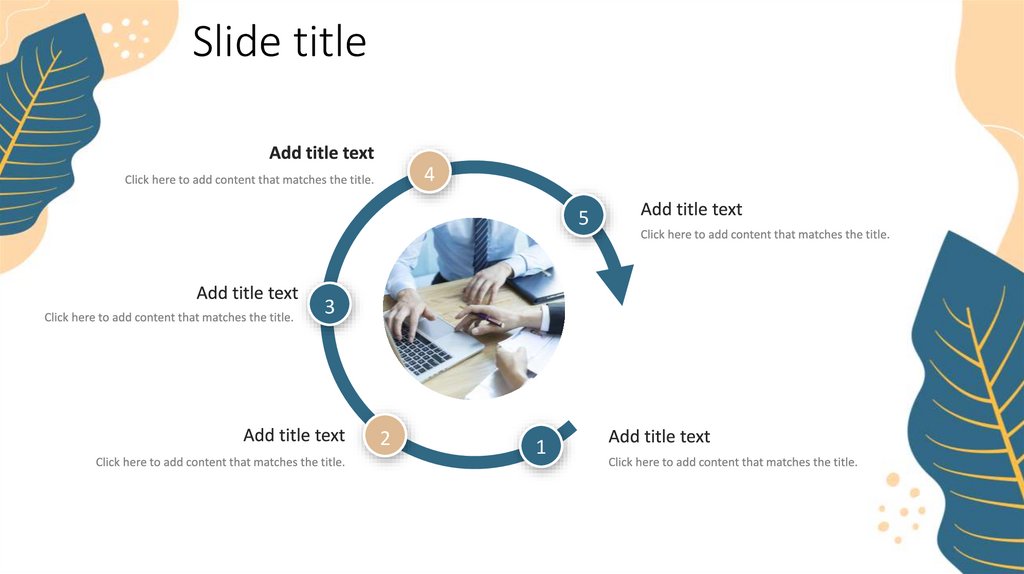 Slide title

Add title text
Click here to add content that matches the title.

4

5

Add title text
Click here to add content that matches the title.

Add title text
Click here to add content that matches the title.

3

Add title text
Click here to add content that matches the title.

2

1

Add title text
Click here to add content that matches the title.